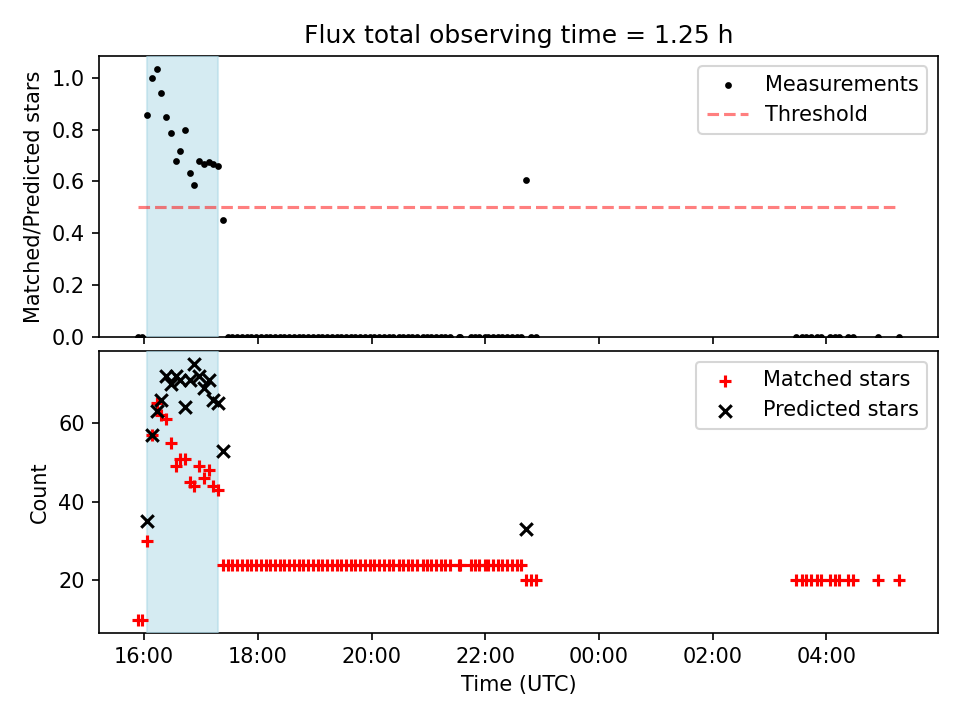 Flux total observing time = 1.25 h

Matched/Predicted stars

1.0
0.8
0.6
0.4
0.2
0.0

Measurements
Threshold

Count

60
40
20

Matched stars
Predicted stars

16:00
18:00
20:00
22:00
00:00
02:00
04:00

Time (UTC)